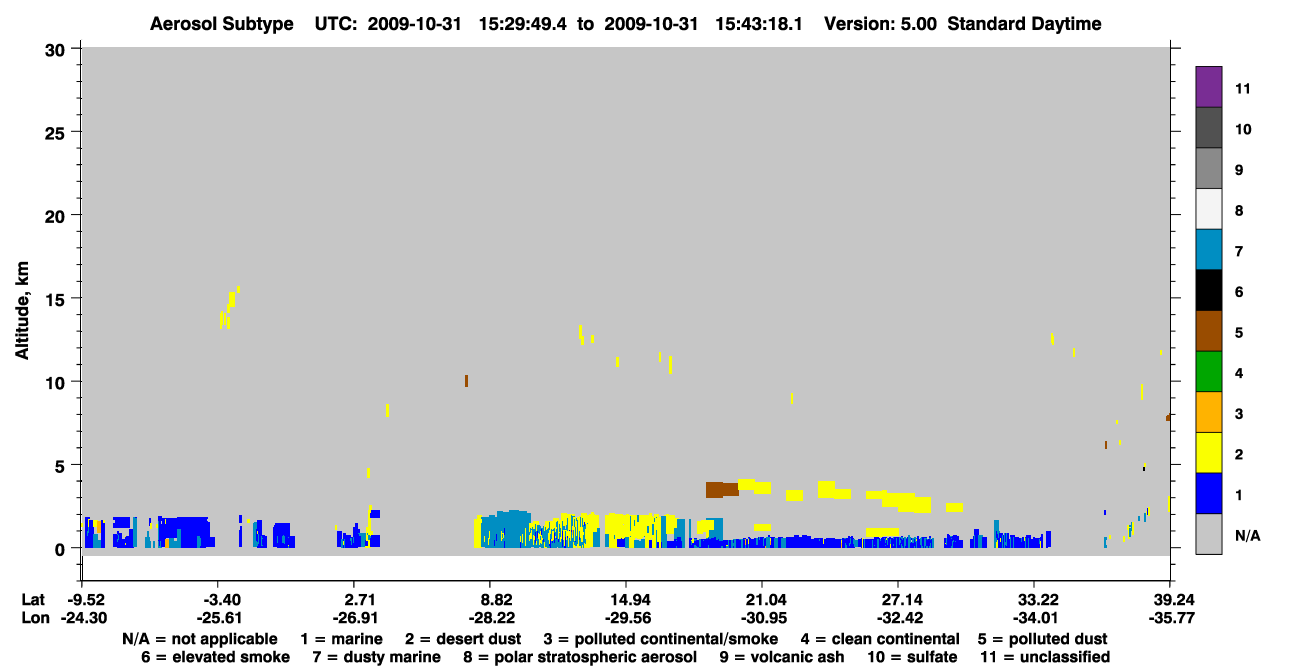 Aerosol Subtype UTC: 2009-10-31 15:29:49.4 to 2009-10-31 15:43:18.1 Version: 5.00 Standard Daytime

Altitude, km

30
25
20
15
10
5
0

11
10
9
8
7
6
5
4
3
2
1
N/A

| Lat | -9.52 | -3.40 | 2.71 | 8.82 | 14.94 | 21.04 | 27.14 | 33.22 | 39.24 |
|---|---|---|---|---|---|---|---|---|---|
| Lon | -24.30 | -25.61 | -26.91 | -28.22 | -29.56 | -30.95 | -32.42 | -34.01 | -35.77 |

N/A = not applicable 1 = marine 2 = desert dust 3 = polluted continental/smoke 4 = clean continental 5 = polluted dust
6 = elevated smoke 7 = dusty marine 8 = polar stratospheric aerosol 9 = volcanic ash 10 = sulfate 11 = unclassified